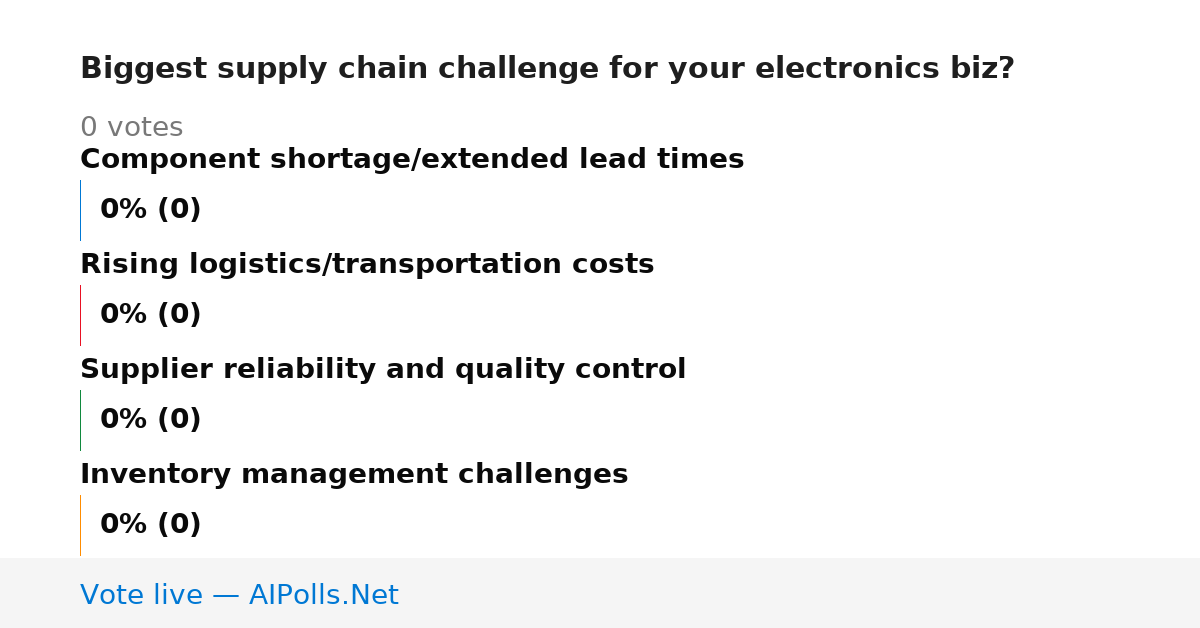 Biggest supply chain challenge for your electronics biz?

0 votes

Component shortage/extended lead times

0% (0)

Rising logistics/transportation costs

0% (0)

Supplier reliability and quality control

0% (0)

Inventory management challenges

0% (0)

Vote live — AIPolls.Net